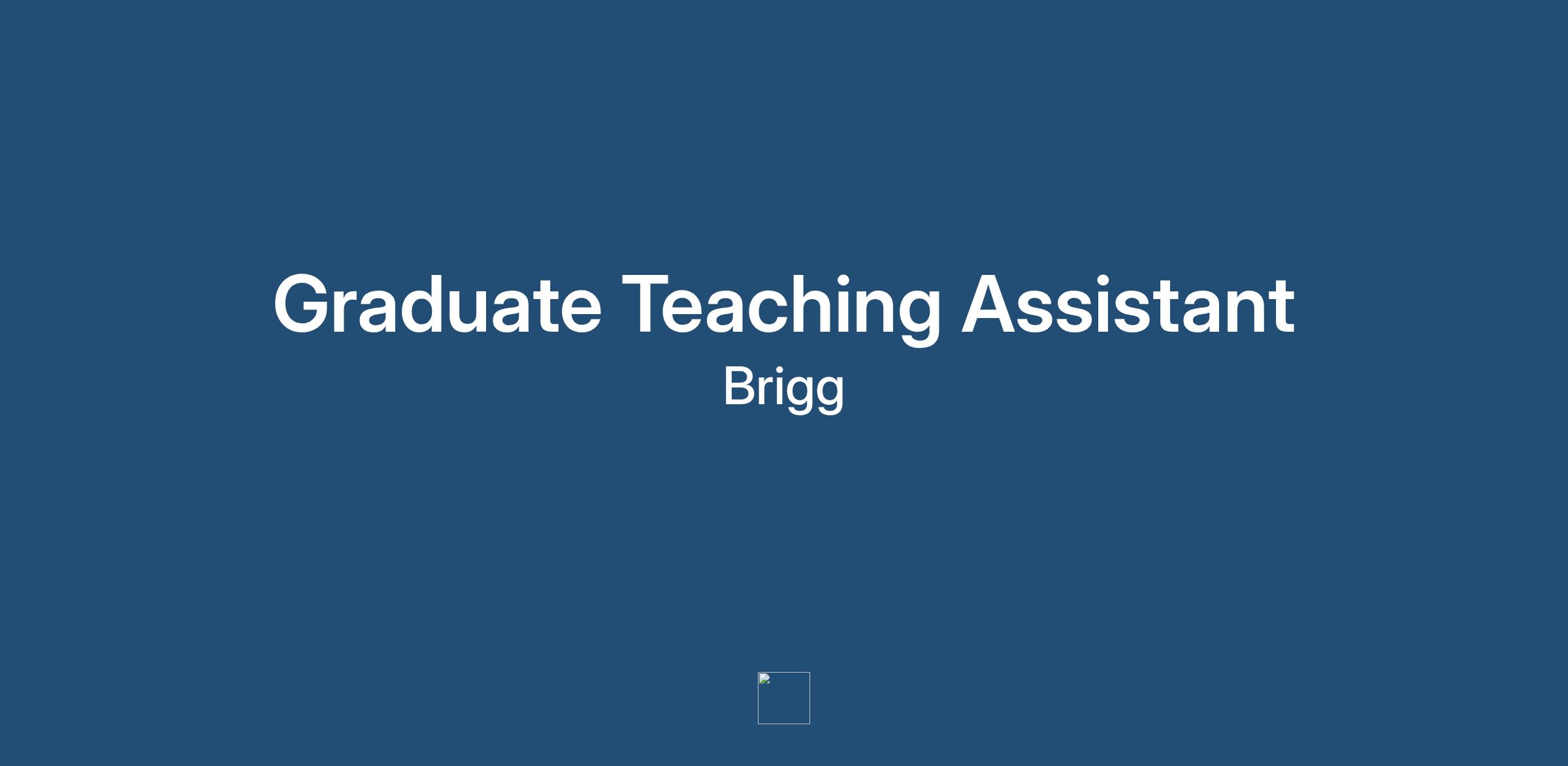 Graduate Teaching Assistant

Brigg